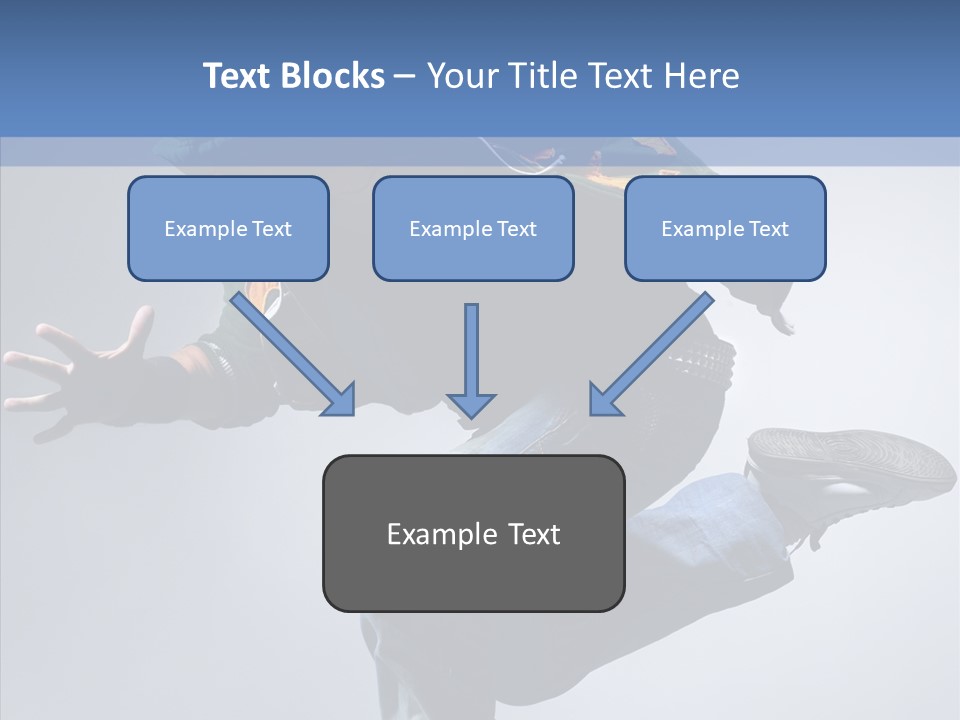 Text Blocks – Your Title Text Here

Example Text

Example Text

Example Text

Example Text